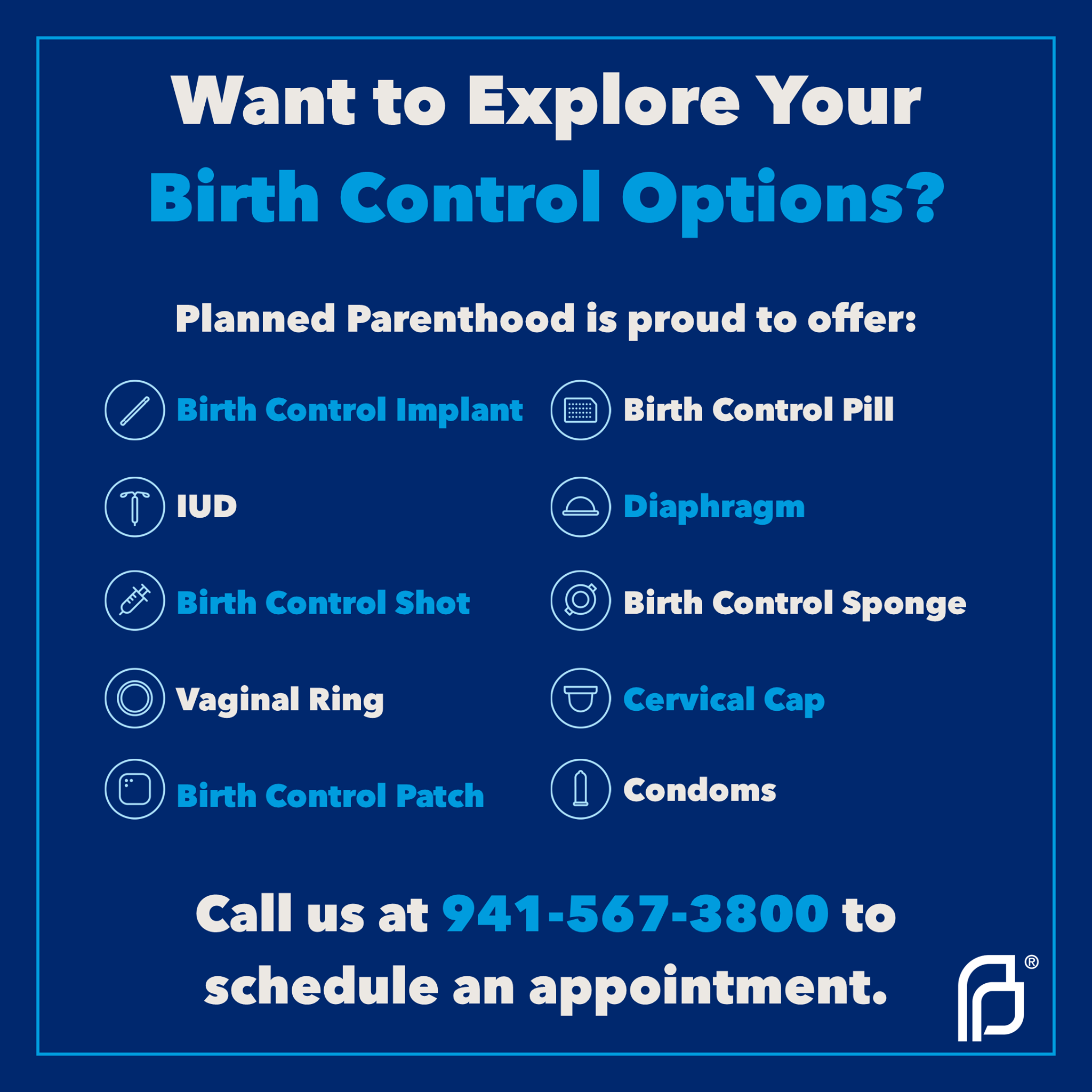 Want to Explore Your Birth Control Options?

Planned Parenthood is proud to offer:

Birth Control Implant

IUD

Birth Control Shot

Vaginal Ring

Birth Control Patch

Birth Control Pill

Diaphragm

Birth Control Sponge

Cervical Cap

Condoms

Call us at 941-567-3800 to schedule an appointment.

®